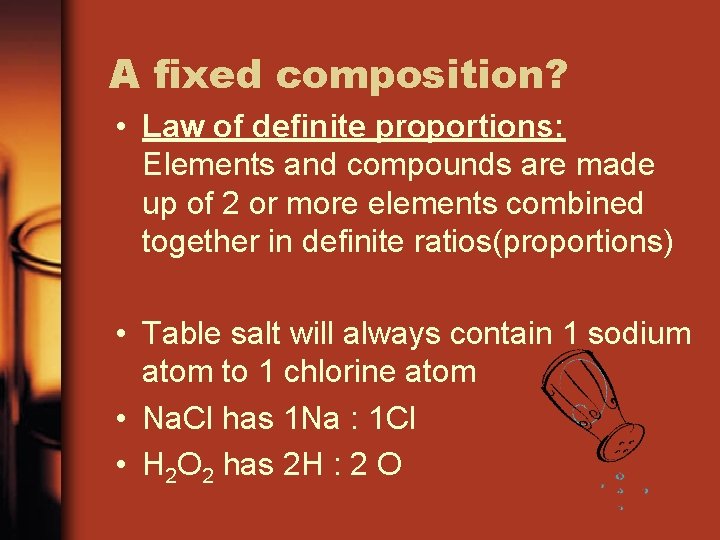 A fixed composition?

• Law of definite proportions: Elements and compounds are made up of 2 or more elements combined together in definite ratios(proportions)

• Table salt will always contain 1 sodium atom to 1 chlorine atom
• NaCl has 1Na : 1Cl
• $H_2O_2$ has 2H : 2 O